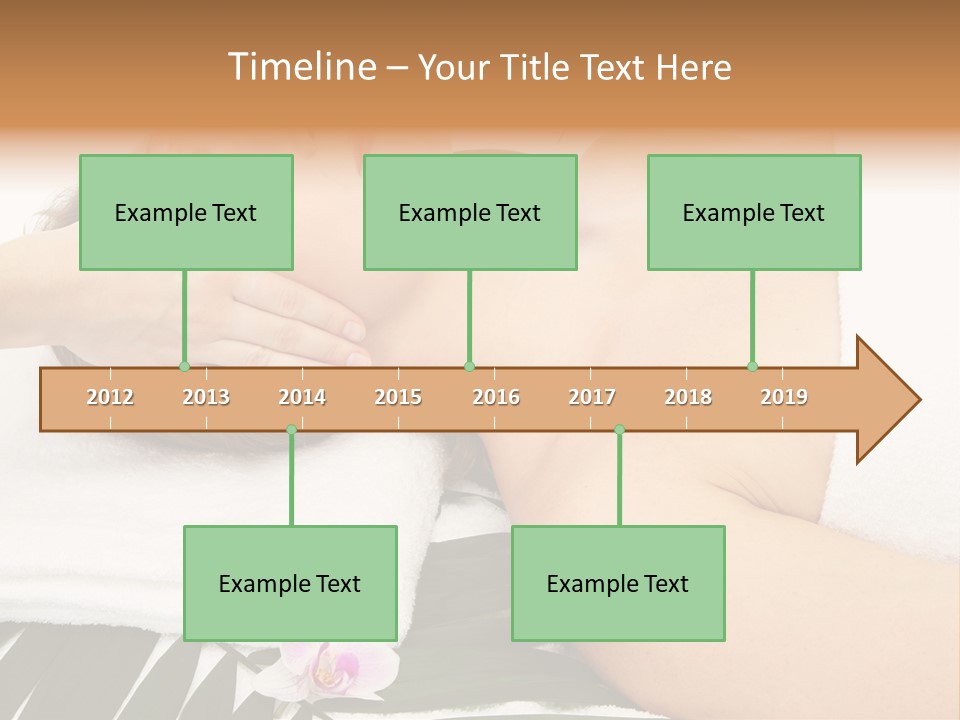 Timeline – Your Title Text Here

Example Text

Example Text

Example Text

2012 2013 2014 2015 2016 2017 2018 2019

Example Text

Example Text